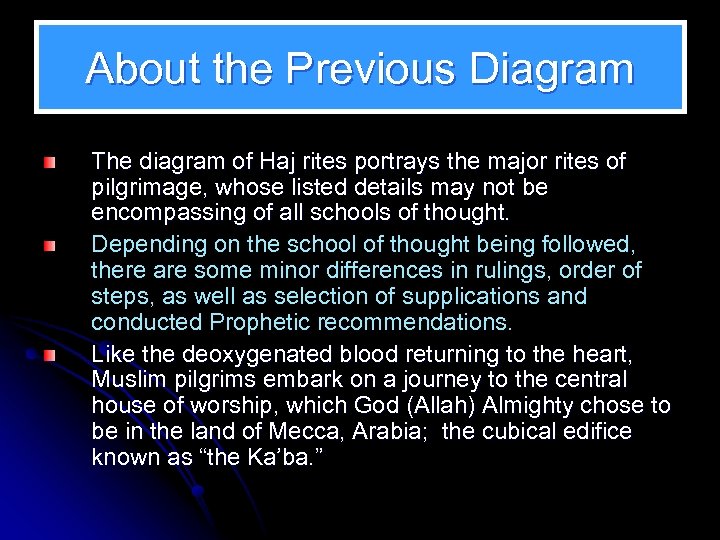 About the Previous Diagram

The diagram of Haj rites portrays the major rites of pilgrimage, whose listed details may not be encompassing of all schools of thought.

Depending on the school of thought being followed, there are some minor differences in rulings, order of steps, as well as selection of supplications and conducted Prophetic recommendations.

Like the deoxygenated blood returning to the heart, Muslim pilgrims embark on a journey to the central house of worship, which God (Allah) Almighty chose to be in the land of Mecca, Arabia; the cubical edifice known as “the Ka’ba.”